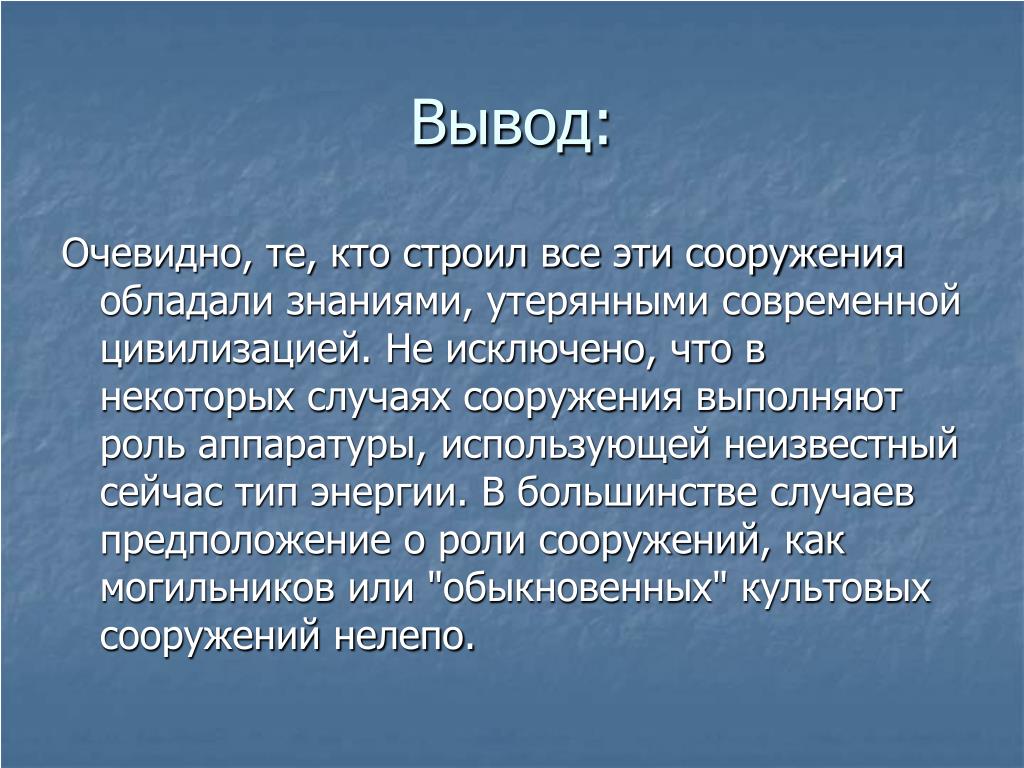 Вывод:

Очевидно, те, кто строил все эти сооружения обладали знаниями, утерянными современной цивилизацией. Не исключено, что в некоторых случаях сооружения выполняют роль аппаратуры, использующей неизвестный сейчас тип энергии. В большинстве случаев предположение о роли сооружений, как могильников или "обыкновенных" культовых сооружений нелепо.